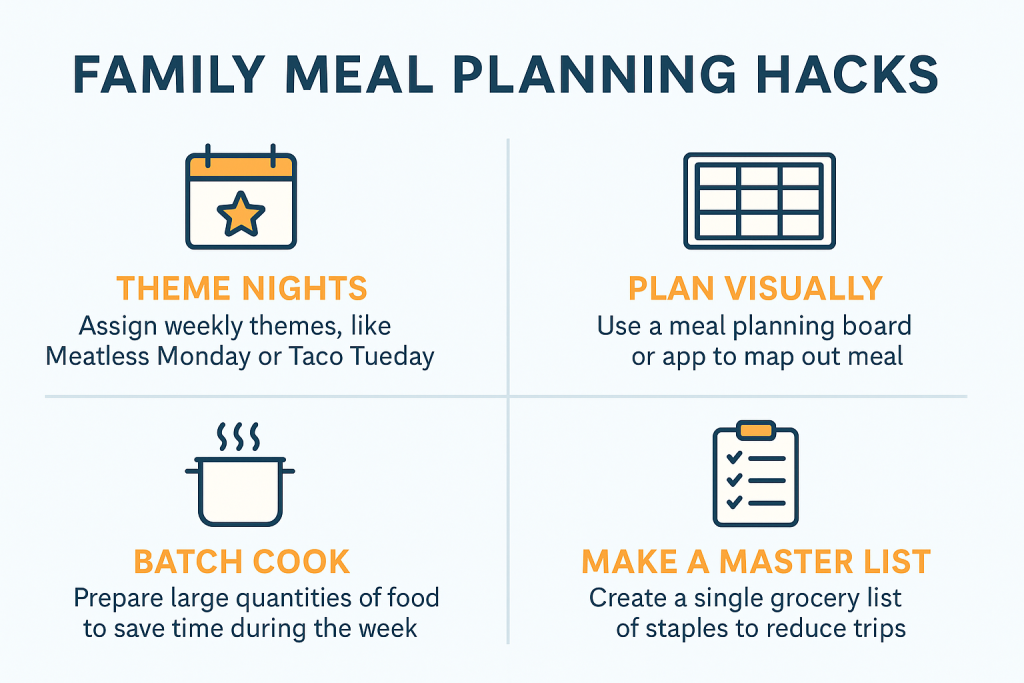 FAMILY MEAL PLANNING HACKS

THEME NIGHTS
Assign weekly themes, like Meatless Monday or Taco Tueday

PLAN VISUALLY
Use a meal planning board or app to map out meal

BATCH COOK
Prepare large quantities of food to save time during the week

MAKE A MASTER LIST
Create a single grocery list of staples to reduce trips